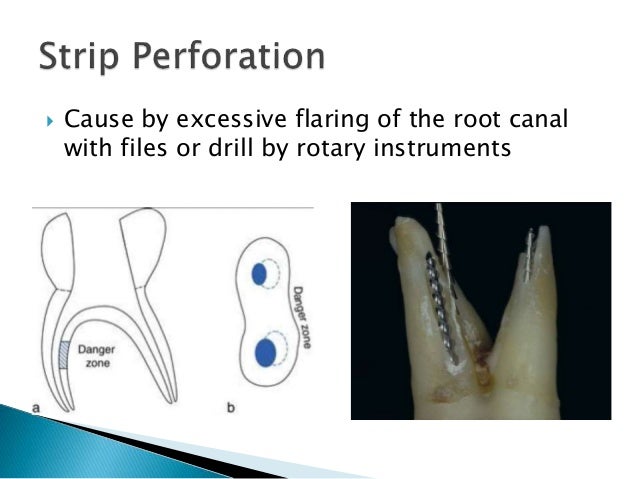 Strip Perforation

Cause by excessive flaring of the root canal with files or drill by rotary instruments

Danger zone

a

Danger zone

b